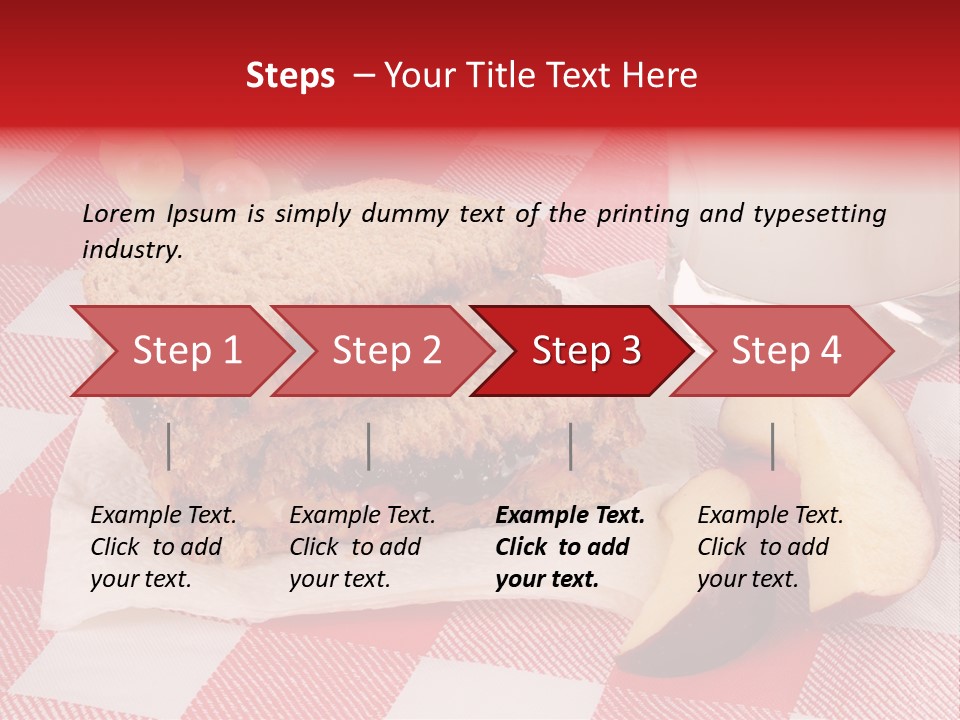 Steps – Your Title Text Here

Lorem Ipsum is simply dummy text of the printing and typesetting industry.

Step 1

Step 2

Step 3

Step 4

Example Text. Click to add your text.

Example Text. Click to add your text.

Example Text. Click to add your text.

Example Text. Click to add your text.